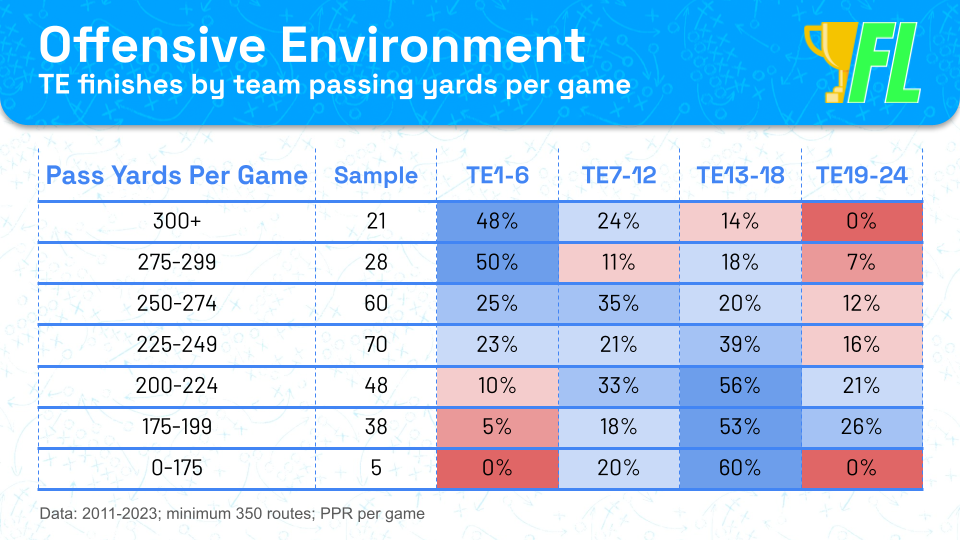 Offensive Environment
TE finishes by team passing yards per game

FL

| Pass Yards Per Game | Sample | TE1-6 | TE7-12 | TE13-18 | TE19-24 |
|---|---|---|---|---|---|
| 300+ | 21 | 48% | 24% | 14% | 0% |
| 275-299 | 28 | 50% | 11% | 18% | 7% |
| 250-274 | 60 | 25% | 35% | 20% | 12% |
| 225-249 | 70 | 23% | 21% | 39% | 16% |
| 200-224 | 48 | 10% | 33% | 56% | 21% |
| 175-199 | 38 | 5% | 18% | 53% | 26% |
| 0-175 | 5 | 0% | 20% | 60% | 0% |

Data: 2011-2023; minimum 350 routes; PPR per game